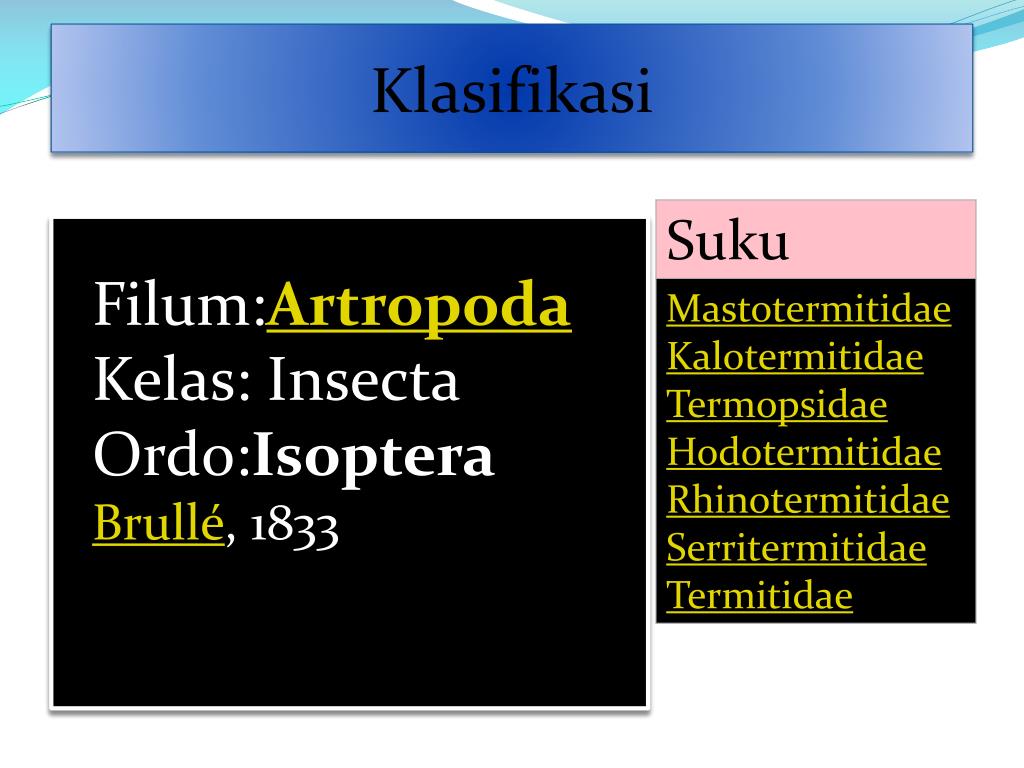 Klasifikasi

Filum:Artropoda
Kelas: Insecta
Ordo:Isoptera
Brullé, 1833

Suku

Mastotermitidae
Kalotermitidae
Termopsidae
Hodotermitidae
Rhinotermitidae
Serritermitidae
Termitidae